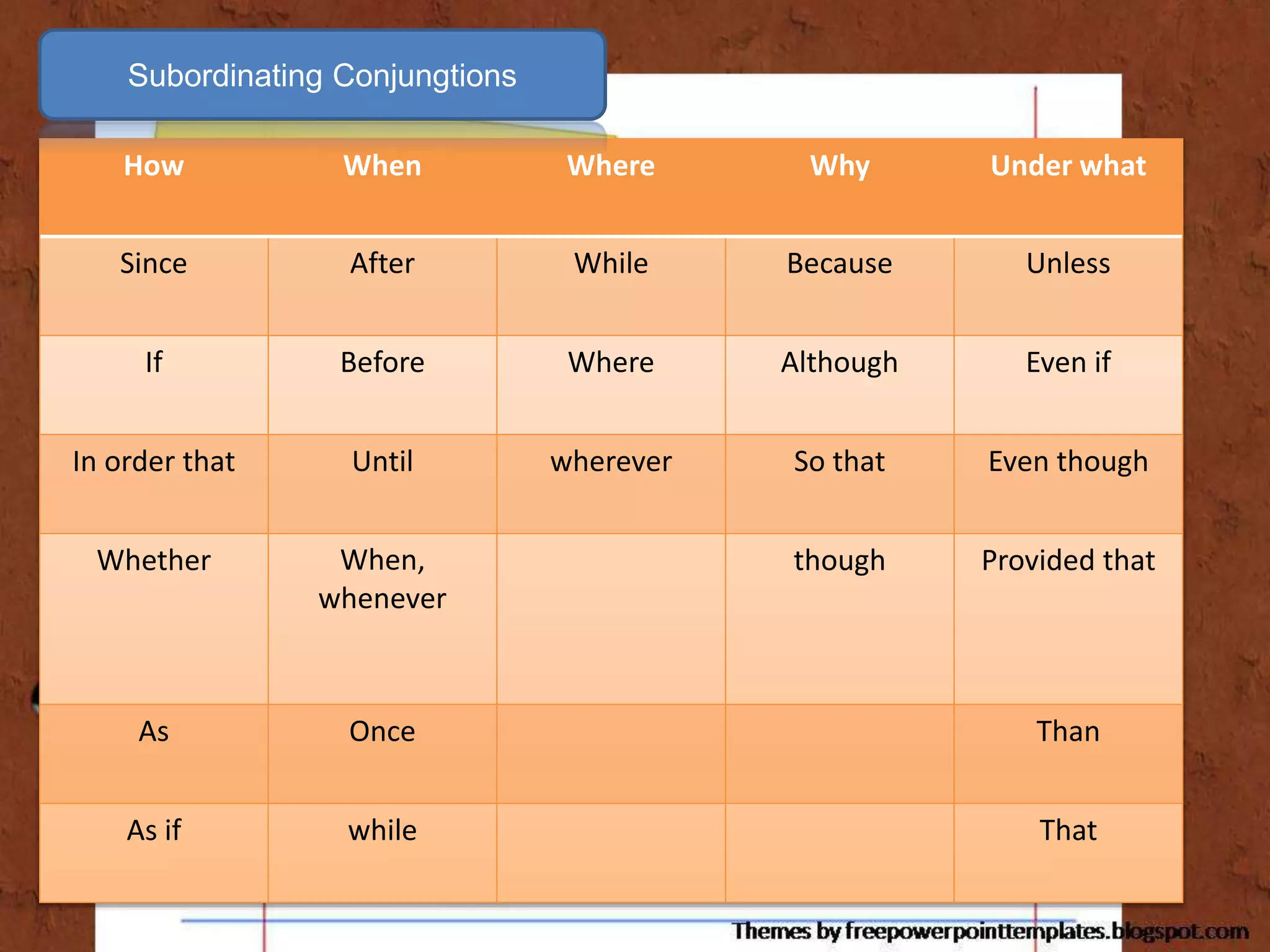 Subordinating Conjungtions

| How | When | Where | Why | Under what |
|---|---|---|---|---|
| Since | After | While | Because | Unless |
| If | Before | Where | Although | Even if |
| In order that | Until | wherever | So that | Even though |
| Whether | When, whenever | | though | Provided that |
| As | Once | | | Than |
| As if | while | | | That |

Themes by freepowerpointtemplates.blogspot.com